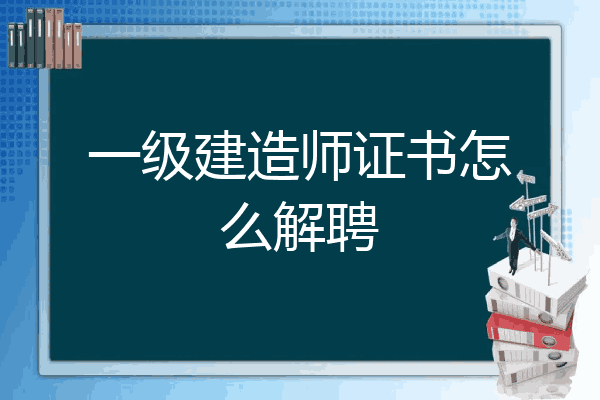 一级建造师证书怎么解聘